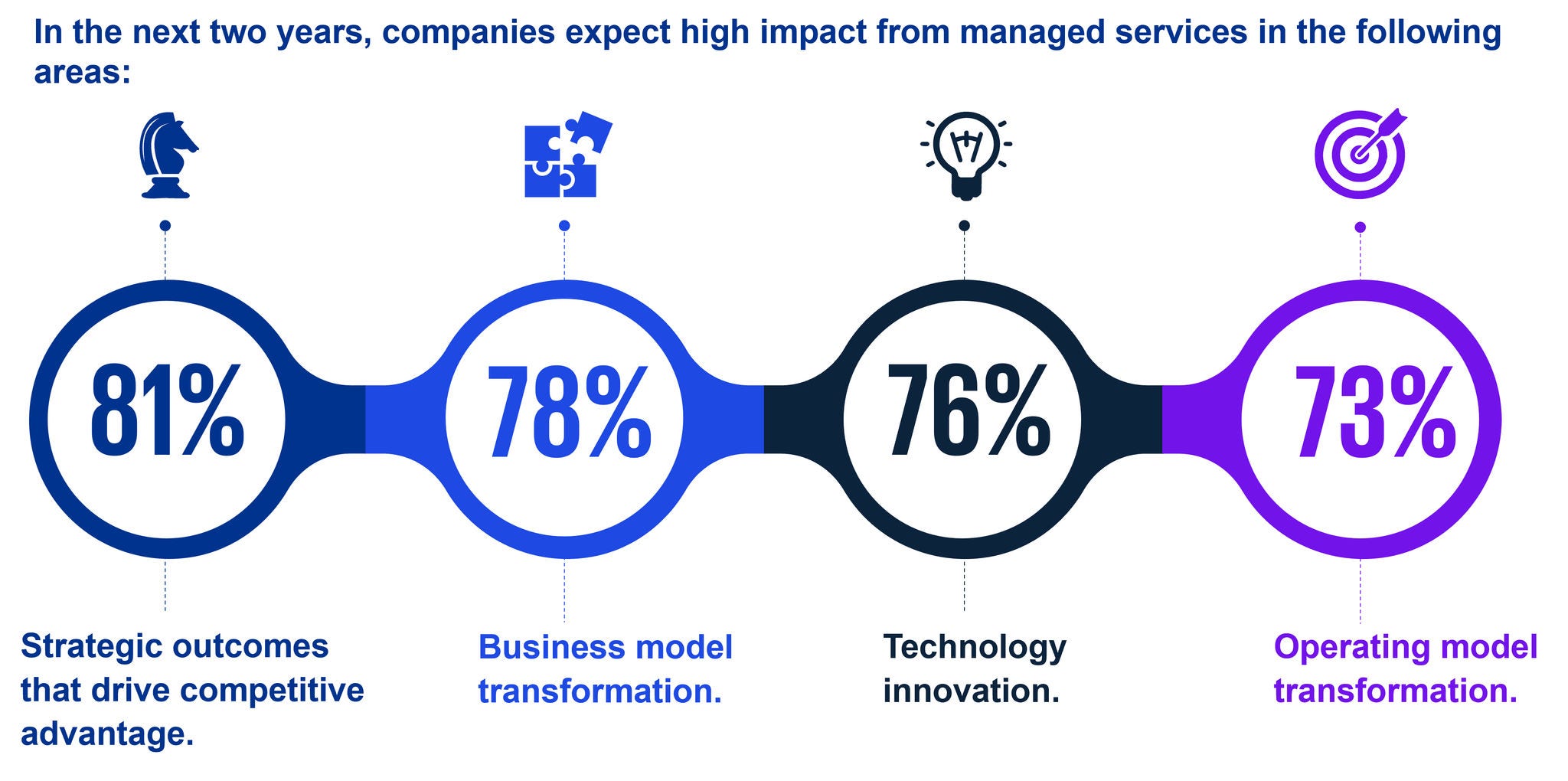 In the next two years, companies expect high impact from managed services in the following areas:

81%

Strategic outcomes that drive competitive advantage.

78%

Business model transformation.

76%

Technology innovation.

73%

Operating model transformation.